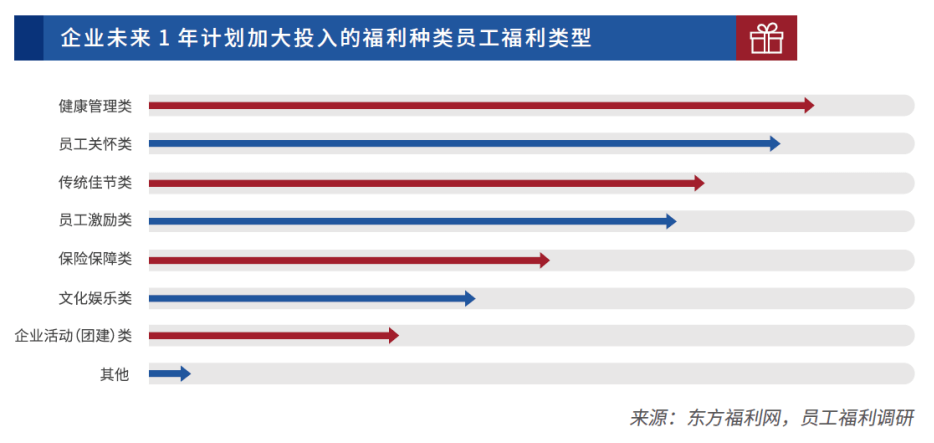 企业未来 1 年计划加大投入的福利种类员工福利类型

健康管理类
员工关怀类
传统佳节类
员工激励类
保险保障类
文化娱乐类
企业活动(团建)类
其他

来源：东方福利网，员工福利调研